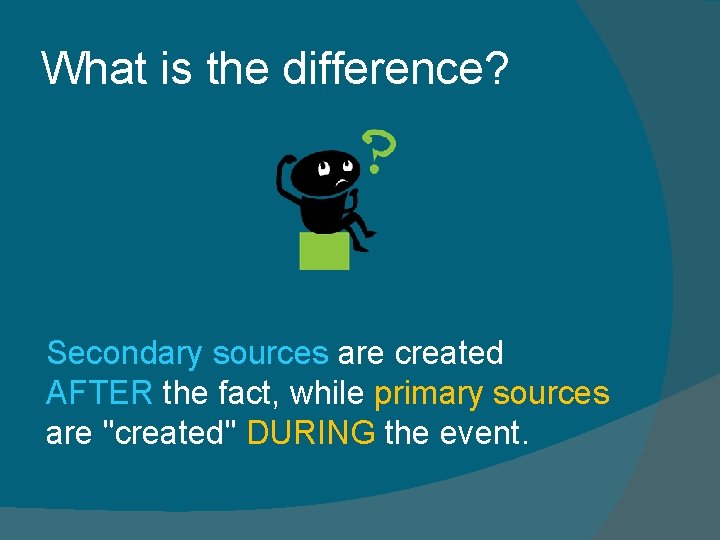 What is the difference?

?

Secondary sources are created AFTER the fact, while primary sources are "created" DURING the event.